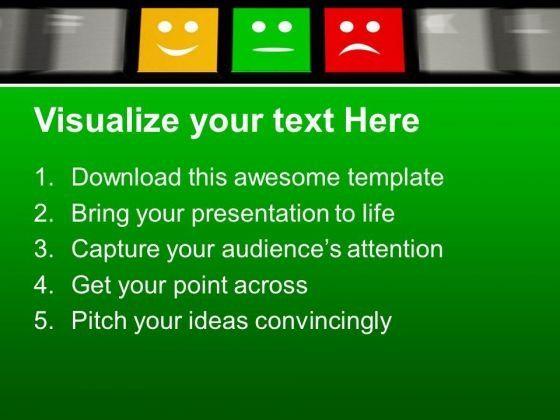 Visualize your text Here

1. Download this awesome template
2. Bring your presentation to life
3. Capture your audience's attention
4. Get your point across
5. Pitch your ideas convincingly